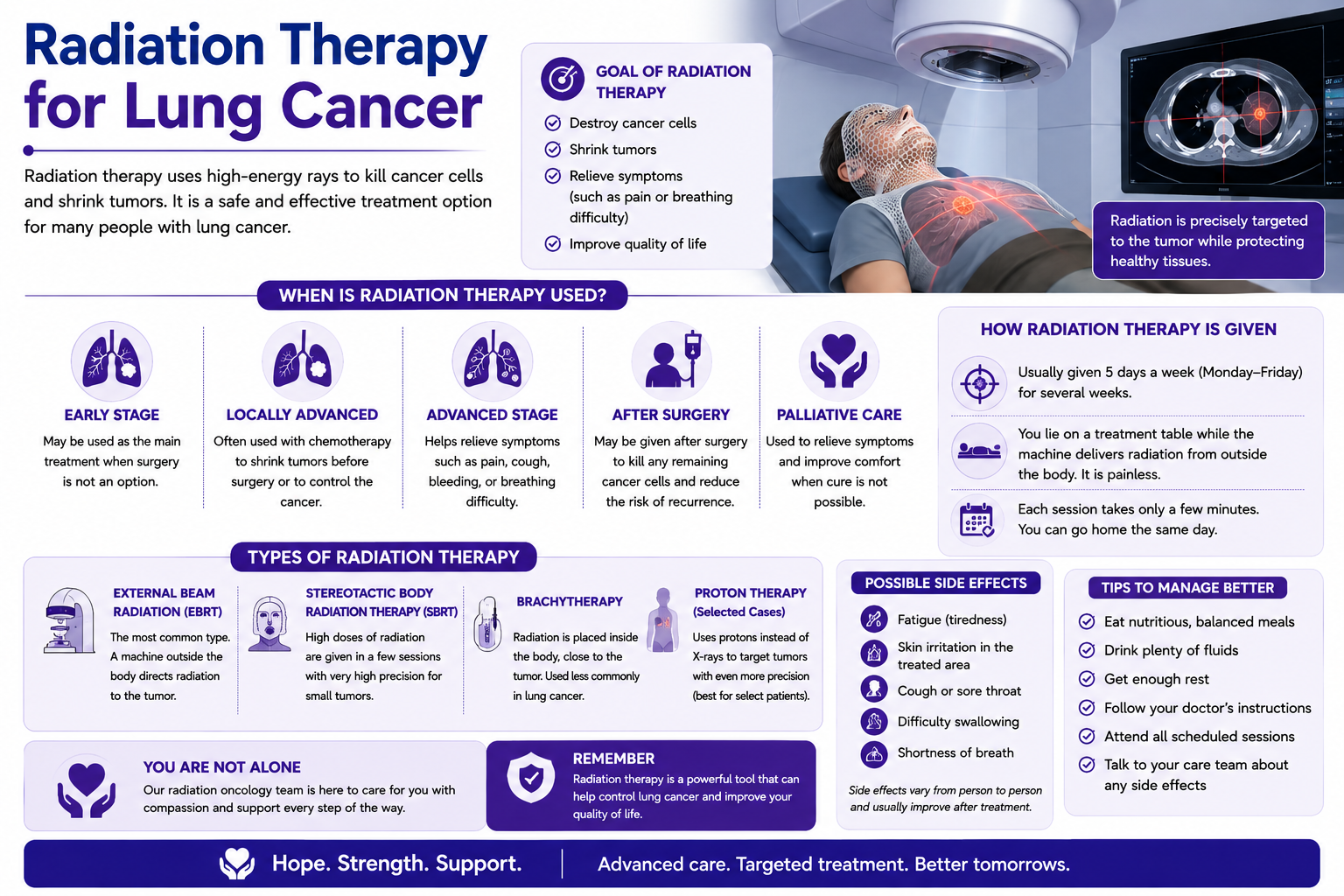 Radiation Therapy for Lung Cancer

Radiation therapy uses high-energy rays to kill cancer cells and shrink tumors. It is a safe and effective treatment option for many people with lung cancer.

GOAL OF RADIATION THERAPY

Destroy cancer cells
Shrink tumors
Relieve symptoms (such as pain or breathing difficulty)
Improve quality of life

Radiation is precisely targeted to the tumor while protecting healthy tissues.

WHEN IS RADIATION THERAPY USED?

EARLY STAGE
May be used as the main treatment when surgery is not an option.

LOCALLY ADVANCED
Often used with chemotherapy to shrink tumors before surgery or to control the cancer.

ADVANCED STAGE
Helps relieve symptoms such as pain, cough, bleeding, or breathing difficulty.

AFTER SURGERY
May be given after surgery to kill any remaining cancer cells and reduce the risk of recurrence.

PALLIATIVE CARE
Used to relieve symptoms and improve comfort when cure is not possible.

HOW RADIATION THERAPY IS GIVEN

Usually given 5 days a week (Monday–Friday) for several weeks.

You lie on a treatment table while the machine delivers radiation from outside the body. It is painless.

Each session takes only a few minutes. You can go home the same day.

TYPES OF RADIATION THERAPY

EXTERNAL BEAM RADIATION (EBRT)
The most common type. A machine outside the body directs radiation to the tumor.

STEREOTACTIC BODY RADIATION THERAPY (SBRT)
High doses of radiation are given in a few sessions with very high precision for small tumors.

BRACHYTHERAPY
Radiation is placed inside the body, close to the tumor. Used less commonly in lung cancer.

PROTON THERAPY (Selected Cases)
Uses protons instead of X-rays to target tumors with even more precision (best for select patients).

POSSIBLE SIDE EFFECTS

Fatigue (tiredness)
Skin irritation in the treated area
Cough or sore throat
Difficulty swallowing
Shortness of breath

Side effects vary from person to person and usually improve after treatment.

TIPS TO MANAGE BETTER

Eat nutritious, balanced meals
Drink plenty of fluids
Get enough rest
Follow your doctor's instructions
Attend all scheduled sessions
Talk to your care team about any side effects

YOU ARE NOT ALONE
Our radiation oncology team is here to care for you with compassion and support every step of the way.

REMEMBER
Radiation therapy is a powerful tool that can help control lung cancer and improve your quality of life.

Hope. Strength. Support. Advanced care. Targeted treatment. Better tomorrows.